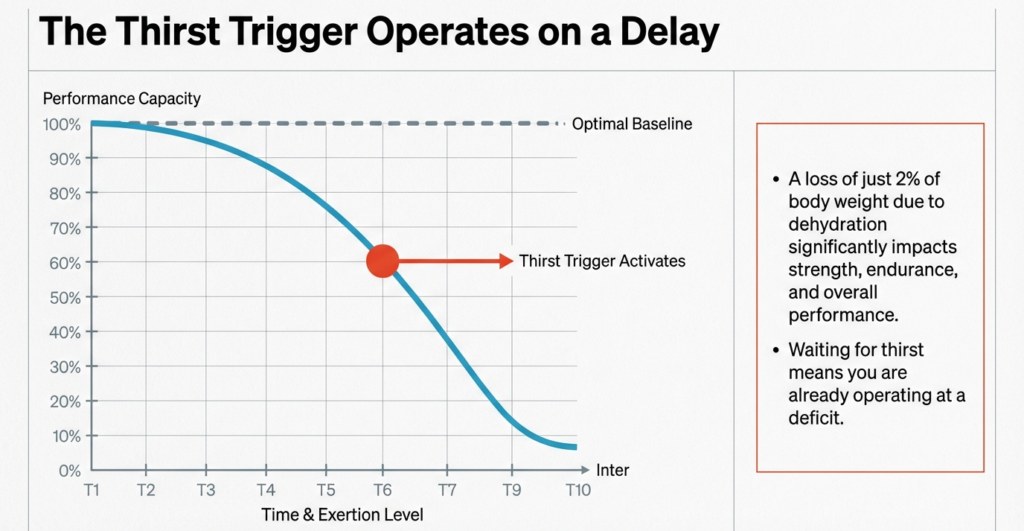 The Thirst Trigger Operates on a Delay

Performance Capacity

100%
90%
80%
70%
60%
50%
40%
30%
20%
10%
0%

Optimal Baseline

Thirst Trigger Activates

Inter

T1 T2 T3 T4 T5 T6 T7 T9 T10

Time & Exertion Level

• A loss of just 2% of body weight due to dehydration significantly impacts strength, endurance, and overall performance.

• Waiting for thirst means you are already operating at a deficit.